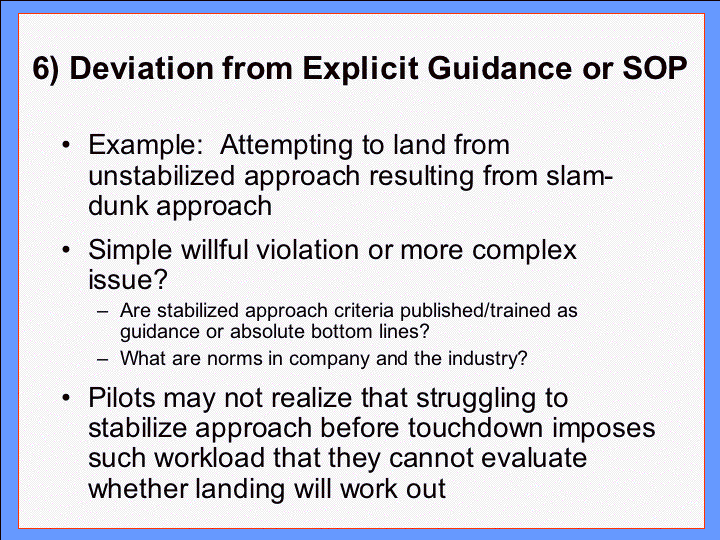 6) Deviation from Explicit Guidance or SOP

• Example: Attempting to land from unstabilized approach resulting from slam-dunk approach

• Simple willful violation or more complex issue?
– Are stabilized approach criteria published/trained as guidance or absolute bottom lines?
– What are norms in company and the industry?

• Pilots may not realize that struggling to stabilize approach before touchdown imposes such workload that they cannot evaluate whether landing will work out